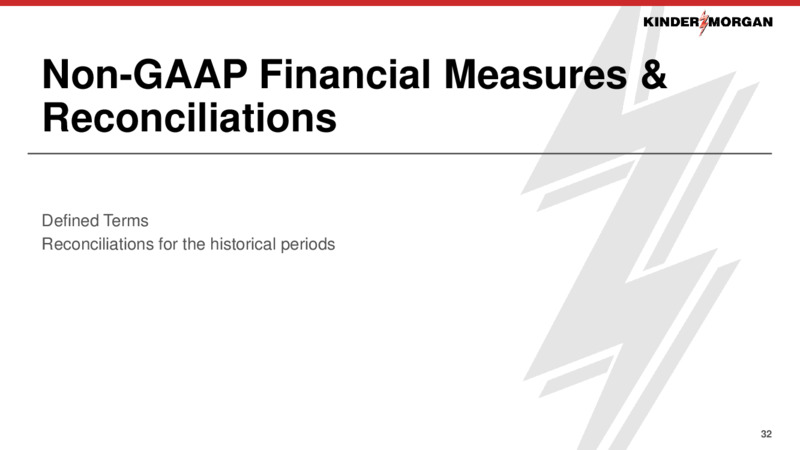 KINDER MORGAN

Non-GAAP Financial Measures & Reconciliations

Defined Terms
Reconciliations for the historical periods

32